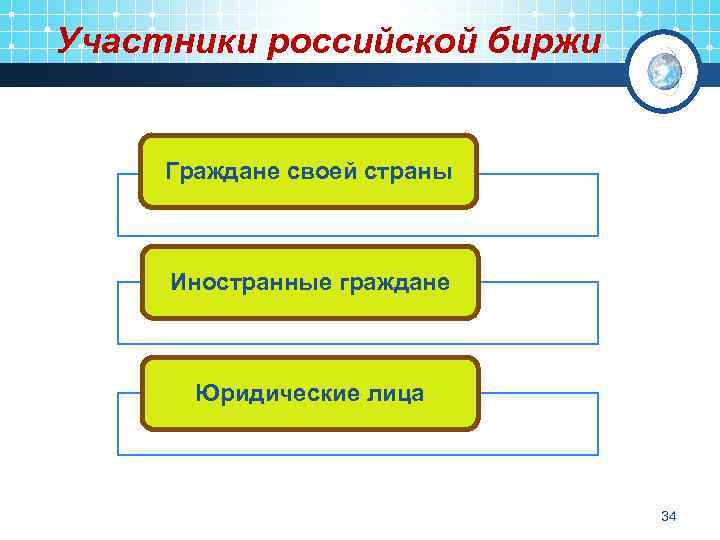 Участники российской биржи

Граждане своей страны

Иностранные граждане

Юридические лица

34